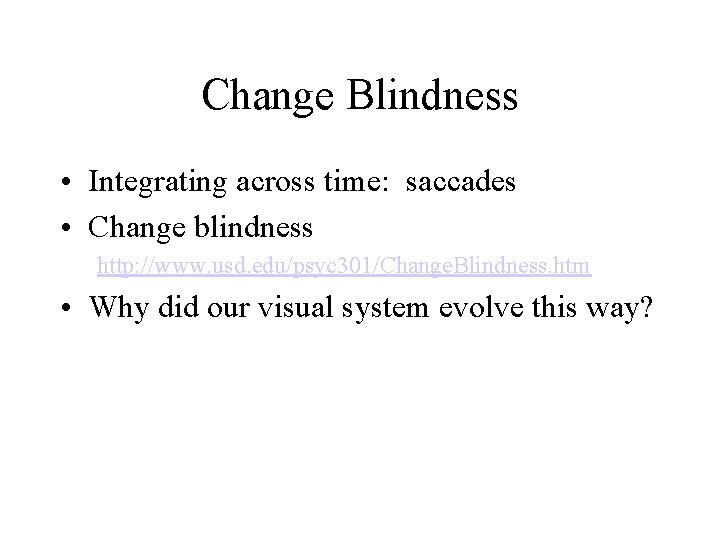 Change Blindness

• Integrating across time:  saccades
• Change blindness
http://www.usd.edu/psyc301/ChangeBlindness.htm
• Why did our visual system evolve this way?